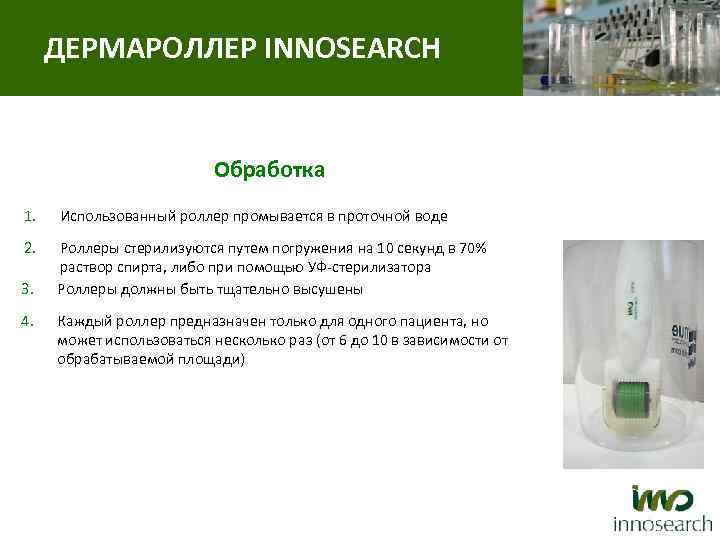 ДЕРМАРОЛЛЕР INNOSEARCH

Обработка

1. Использованный роллер промывается в проточной воде

2. Роллеры стерилизуются путем погружения на 10 секунд в 70% раствор спирта, либо при помощью УФ-стерилизатора

3. Роллеры должны быть тщательно высушены

4. Каждый роллер предназначен только для одного пациента, но может использоваться несколько раз (от 6 до 10 в зависимости от обрабатываемой площади)

inno
innosearch